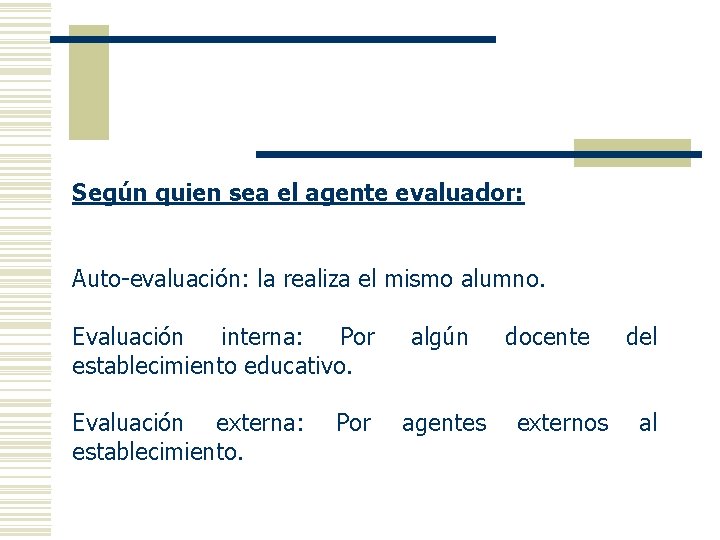 Según quien sea el agente evaluador:

Auto-evaluación: la realiza el mismo alumno.

Evaluación interna: Por algún docente del establecimiento educativo.

Evaluación externa: Por agentes externos al establecimiento.